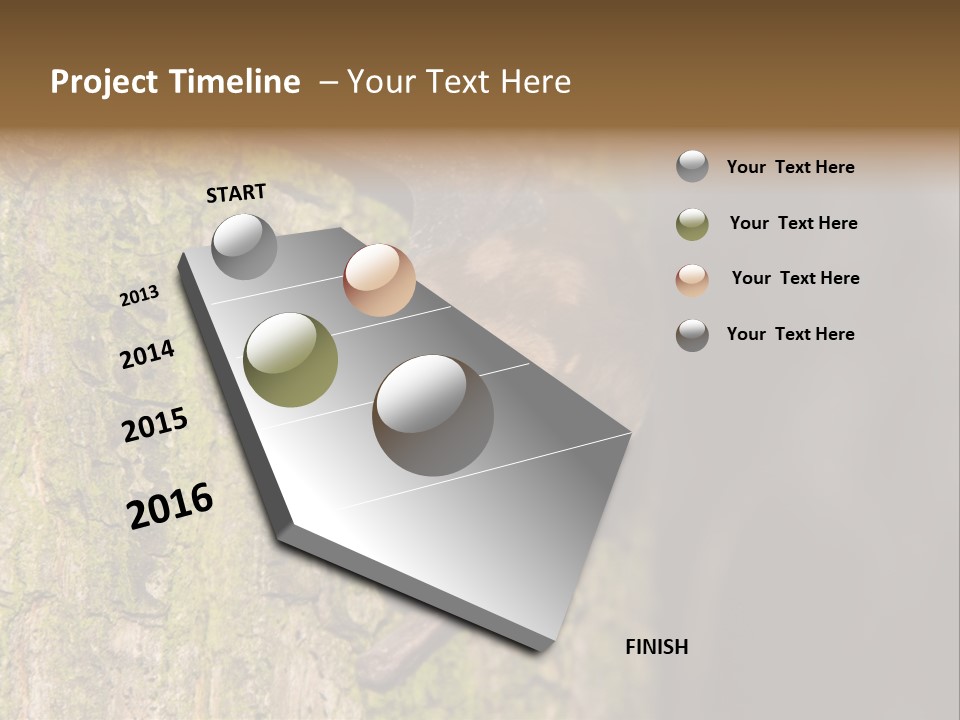 Project Timeline – Your Text Here

START

2013

2014

2015

2016

FINISH

Your Text Here

Your Text Here

Your Text Here

Your Text Here